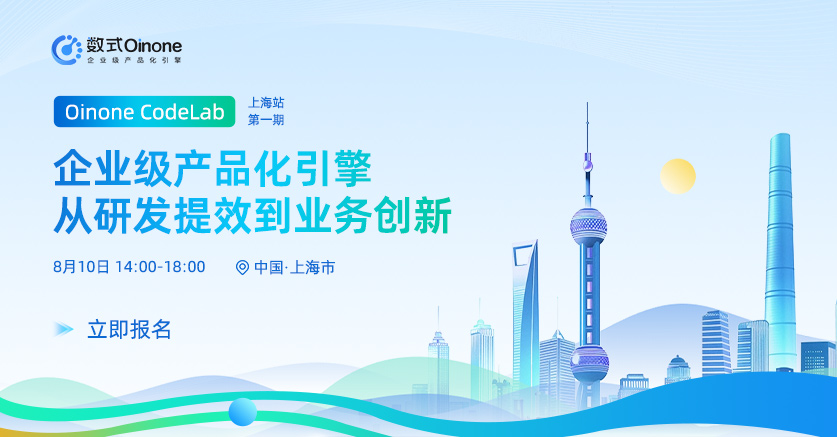 数式Oinone
企业级产品化引擎

Oinone CodeLab
上海站
第一期

企业级产品化引擎
从研发提效到业务创新

8月10日 14:00-18:00
中国·上海市

立即报名